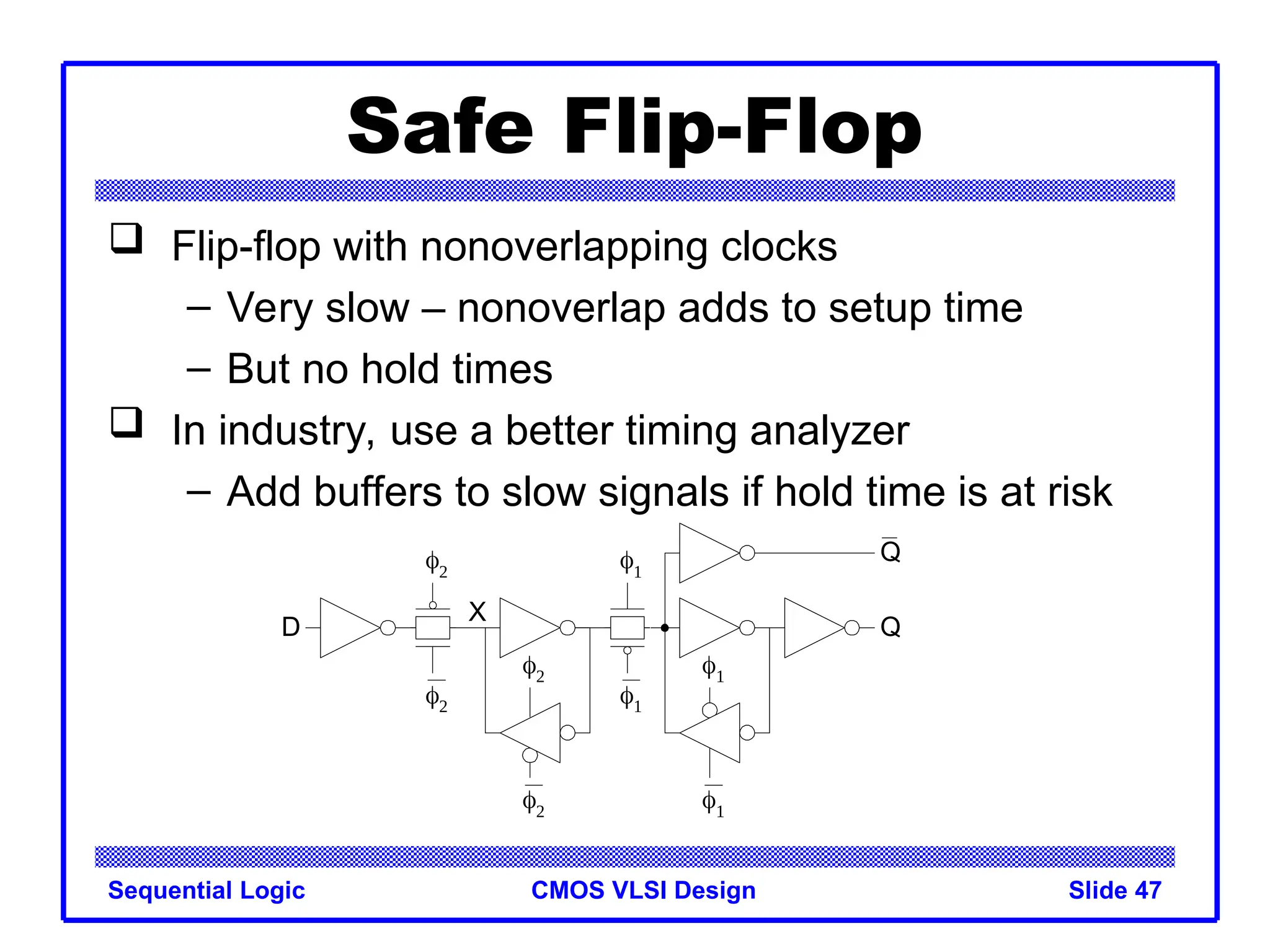 Safe Flip-Flop

❑ Flip-flop with nonoverlapping clocks
– Very slow – nonoverlap adds to setup time
– But no hold times

❑ In industry, use a better timing analyzer
– Add buffers to slow signals if hold time is at risk

$\phi_2$ $\phi_1$ $\overline{Q}$
D X Q
$\overline{\phi_2}$ $\phi_2$ $\overline{\phi_1}$ $\phi_1$
$\overline{\phi_2}$ $\overline{\phi_1}$

Sequential Logic CMOS VLSI Design Slide 47